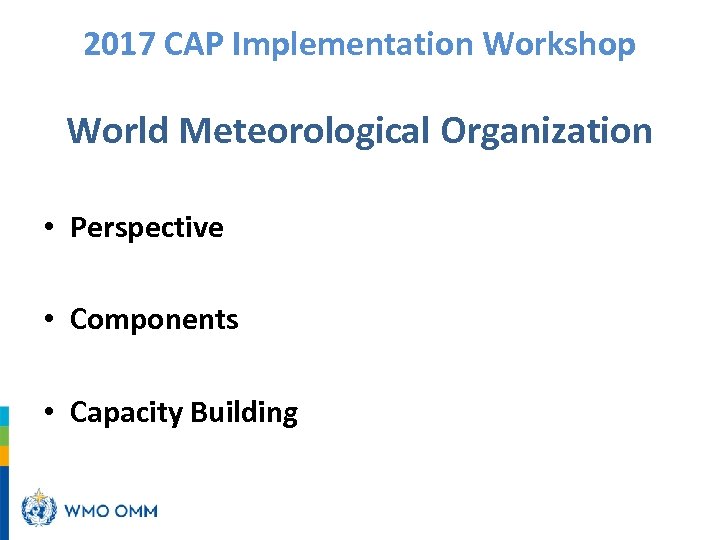 2017 CAP Implementation Workshop

World Meteorological Organization

• Perspective

• Components

• Capacity Building

WMO OMM